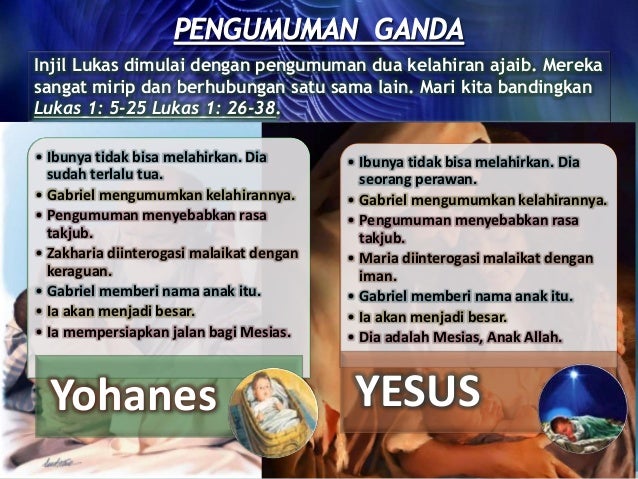 PENGUMUMAN GANDA

Injil Lukas dimulai dengan pengumuman dua kelahiran ajaib. Mereka sangat mirip dan berhubungan satu sama lain. Mari kita bandingkan Lukas 1: 5-25 Lukas 1: 26-38.

• Ibunya tidak bisa melahirkan. Dia sudah terlalu tua.
• Gabriel mengumumkan kelahirannya.
• Pengumuman menyebabkan rasa takjub.
• Zakharia diinterogasi malaikat dengan keraguan.
• Gabriel memberi nama anak itu.
• Ia akan menjadi besar.
• Ia mempersiapkan jalan bagi Mesias.

Yohanes

• Ibunya tidak bisa melahirkan. Dia seorang perawan.
• Gabriel mengumumkan kelahirannya.
• Pengumuman menyebabkan rasa takjub.
• Maria diinterogasi malaikat dengan iman.
• Gabriel memberi nama anak itu.
• Ia akan menjadi besar.
• Dia adalah Mesias, Anak Allah.

YESUS